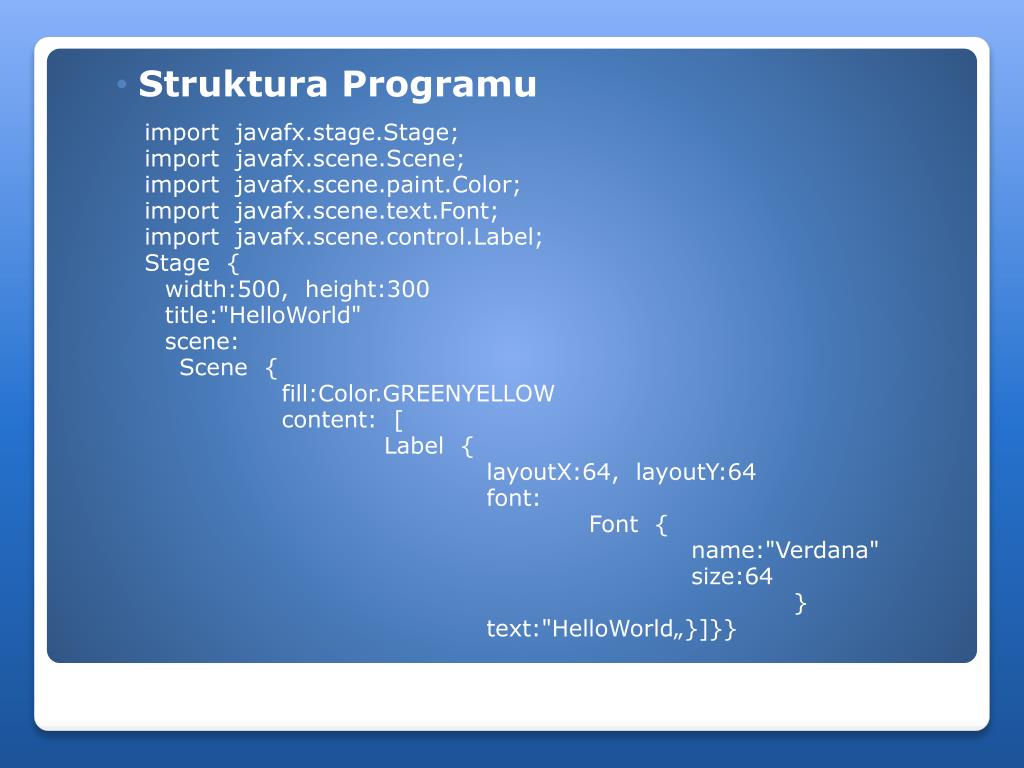 • Struktura Programu

import javafx.stage.Stage;
import javafx.scene.Scene;
import javafx.scene.paint.Color;
import javafx.scene.text.Font;
import javafx.scene.control.Label;
Stage {
width:500, height:300
title:"HelloWorld"
scene:
Scene {
fill:Color.GREENYELLOW
content: [
Label {
layoutX:64, layoutY:64
font:
Font {
name:"Verdana"
size:64
}
text:"HelloWorld„}]}}